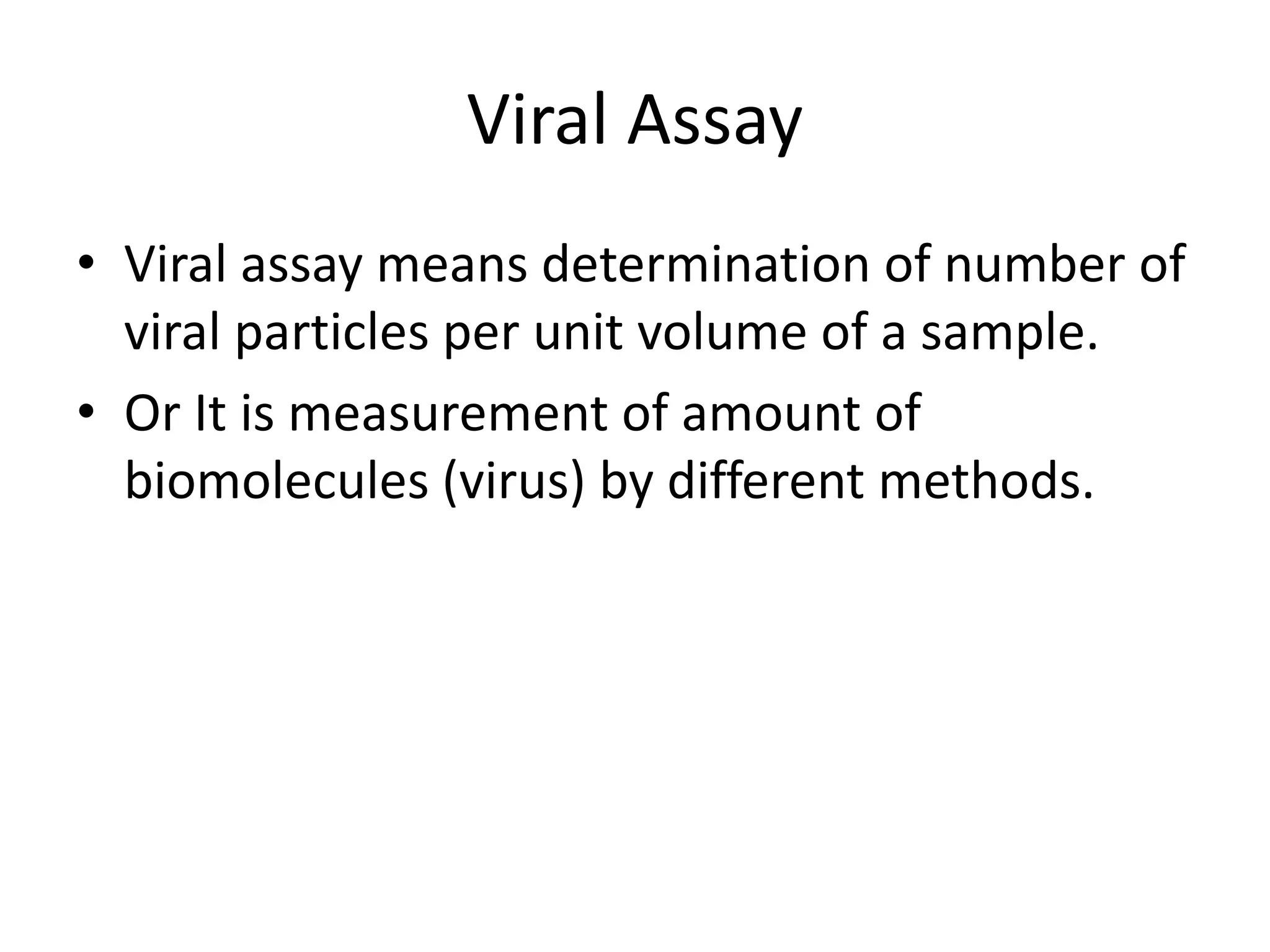 Viral Assay

• Viral assay means determination of number of viral particles per unit volume of a sample.

• Or It is measurement of amount of biomolecules (virus) by different methods.